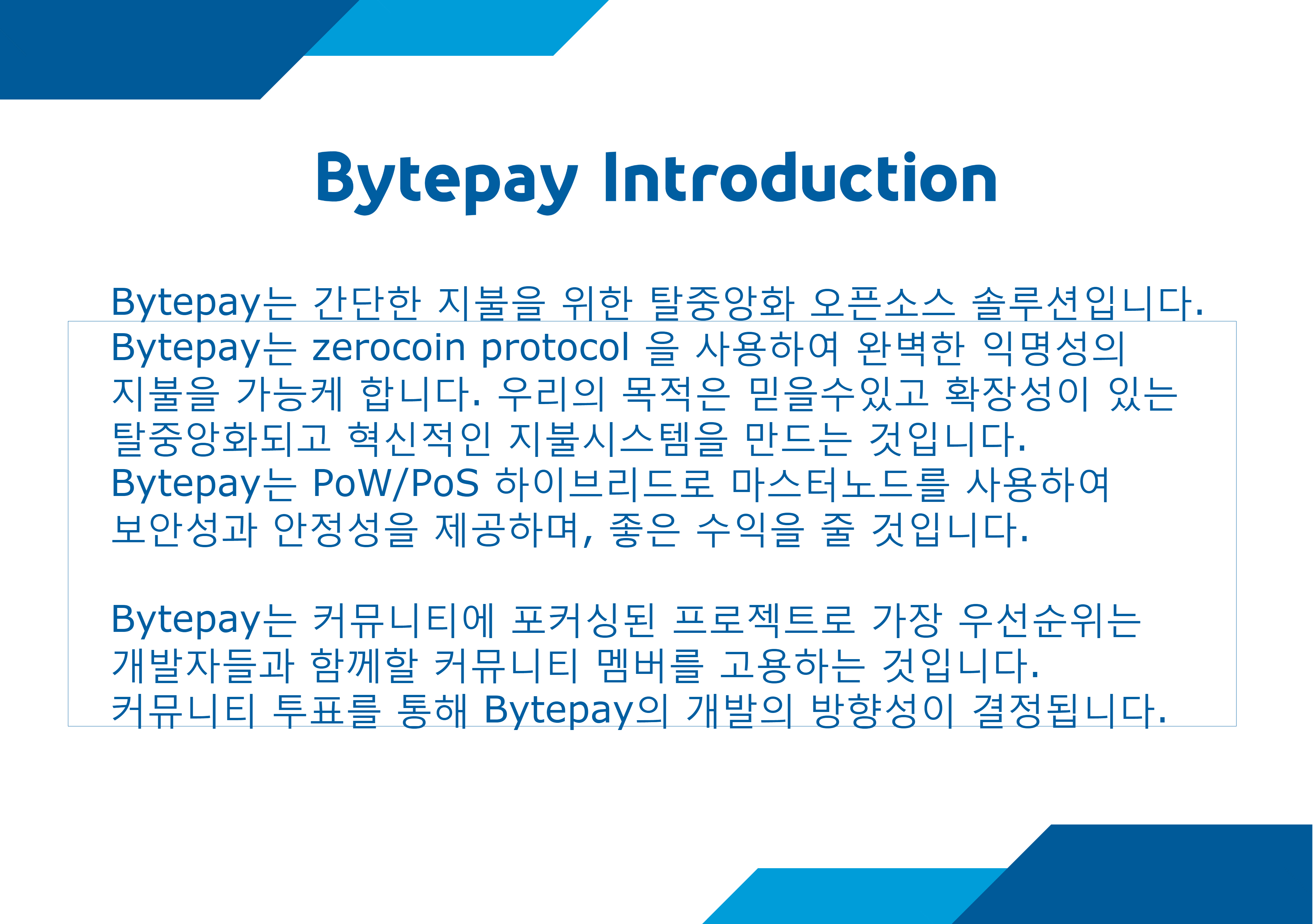 Bytepay Introduction

Bytepay는 간단한 지불을 위한 탈중앙화 오픈소스 솔루션입니다. Bytepay는 zerocoin protocol 을 사용하여 완벽한 익명성의 지불을 가능케 합니다. 우리의 목적은 믿을수있고 확장성이 있는 탈중앙화되고 혁신적인 지불시스템을 만드는 것입니다. Bytepay는 PoW/PoS 하이브리드로 마스터노드를 사용하여 보안성과 안정성을 제공하며, 좋은 수익을 줄 것입니다.

Bytepay는 커뮤니티에 포커싱된 프로젝트로 가장 우선순위는 개발자들과 함께할 커뮤니티 멤버를 고용하는 것입니다. 커뮤니티 투표를 통해 Bytepay의 개발의 방향성이 결정됩니다.